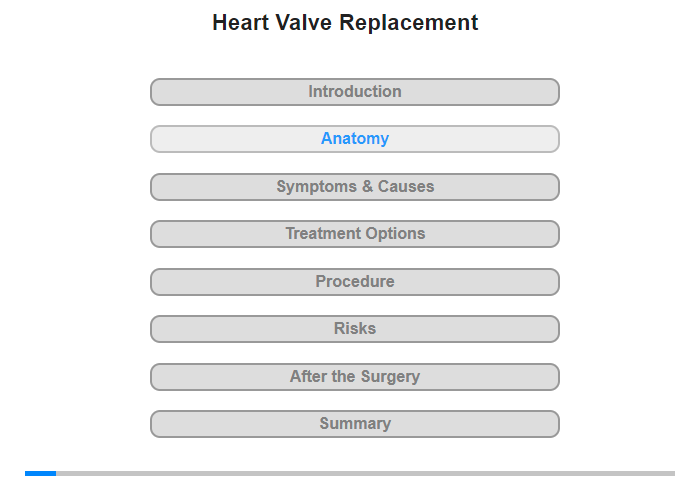 Heart Valve Replacement

Introduction

Anatomy

Symptoms & Causes

Treatment Options

Procedure

Risks

After the Surgery

Summary